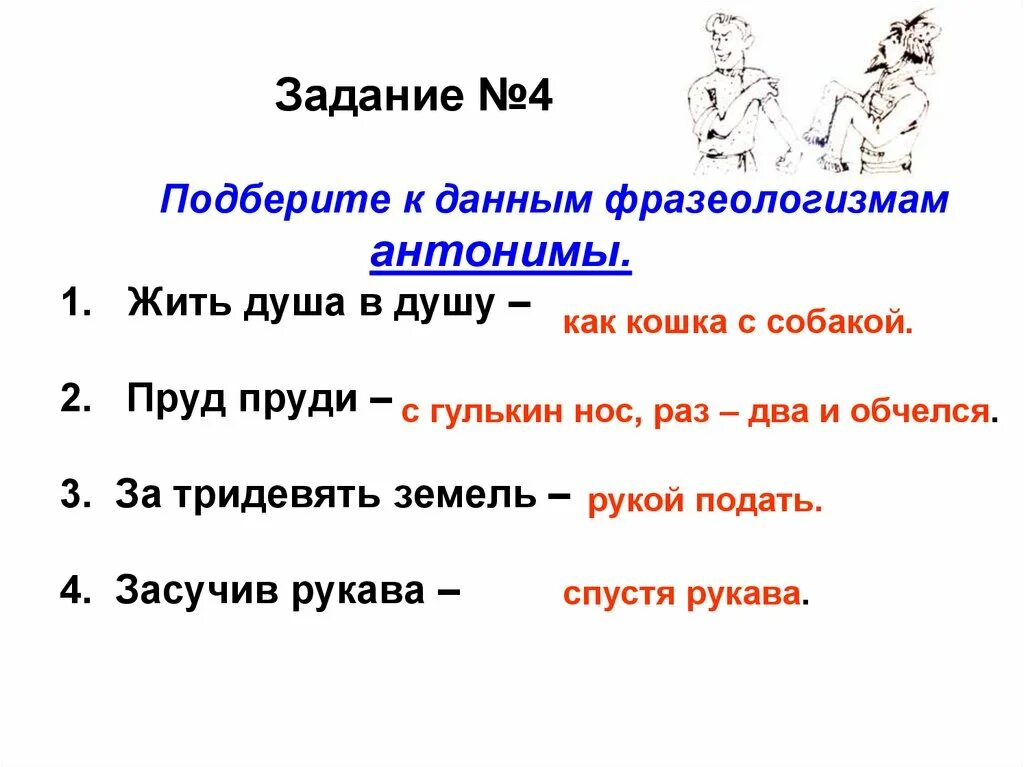 Задание №4

Подберите к данным фразеологизмам антонимы.

1. Жить душа в душу – как кошка с собакой.

2. Пруд пруди – с гулькин нос, раз – два и обчелся.

3. За тридевять земель – рукой подать.

4. Засучив рукава – спустя рукава.